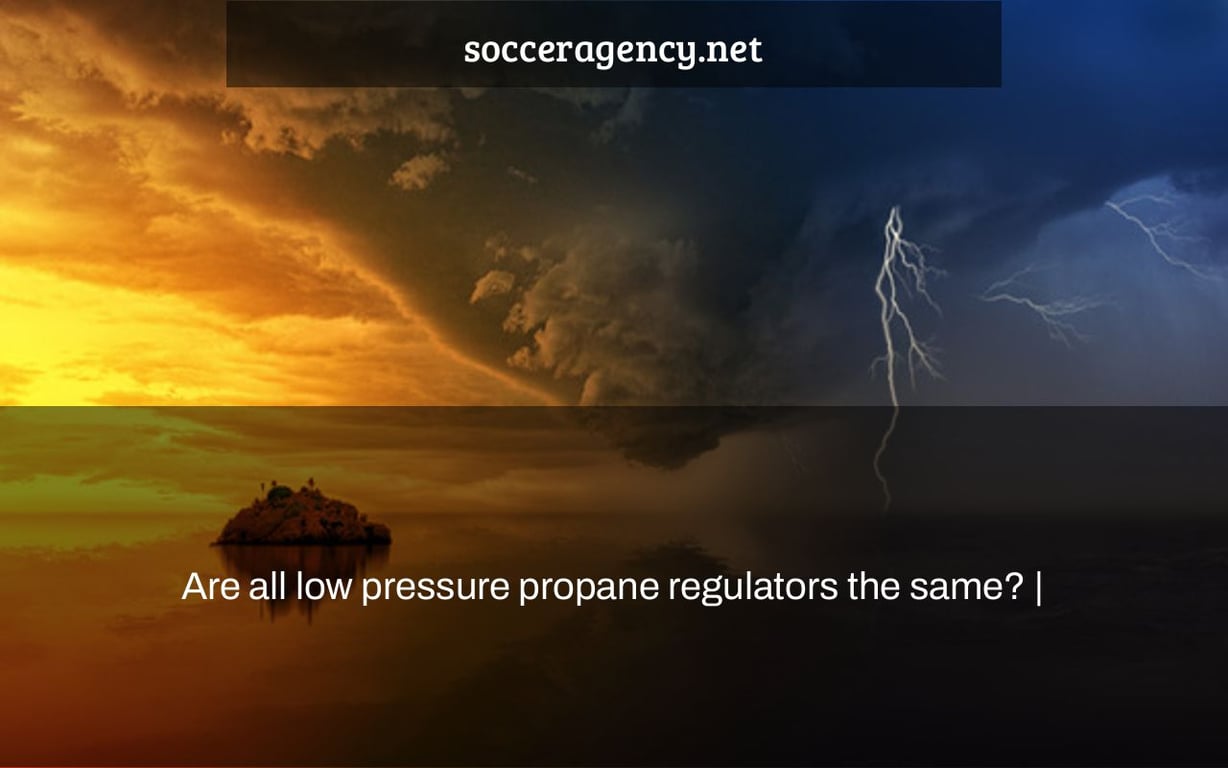 socceragency.net

Are all low pressure propane regulators the same? |